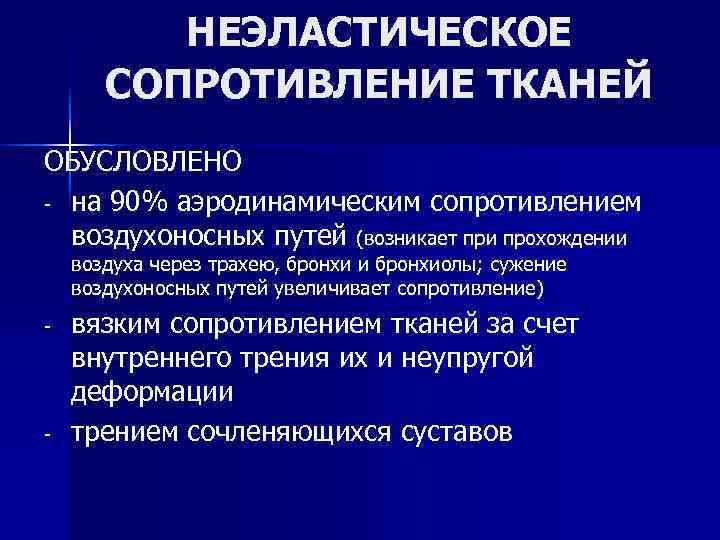 НЕЭЛАСТИЧЕСКОЕ СОПРОТИВЛЕНИЕ ТКАНЕЙ

ОБУСЛОВЛЕНО

- на 90% аэродинамическим сопротивлением воздухоносных путей (возникает при прохождении воздуха через трахею, бронхи и бронхиолы; сужение воздухоносных путей увеличивает сопротивление)
- вязким сопротивлением тканей за счет внутреннего трения их и неупругой деформации
- трением сочленяющихся суставов